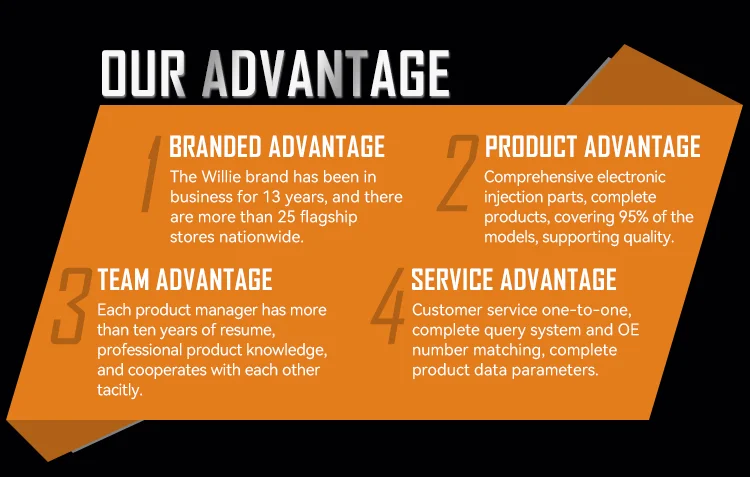 OUR ADVANTAGE

1 BRANDED ADVANTAGE
The Willie brand has been in business for 13 years, and there are more than 25 flagship stores nationwide.

2 PRODUCT ADVANTAGE
Comprehensive electronic injection parts, complete products, covering 95% of the models, supporting quality.

3 TEAM ADVANTAGE
Each product manager has more than ten years of resume, professional product knowledge, and cooperates with each other tacitly.

4 SERVICE ADVANTAGE
Customer service one-to-one, complete query system and OE number matching, complete product data parameters.